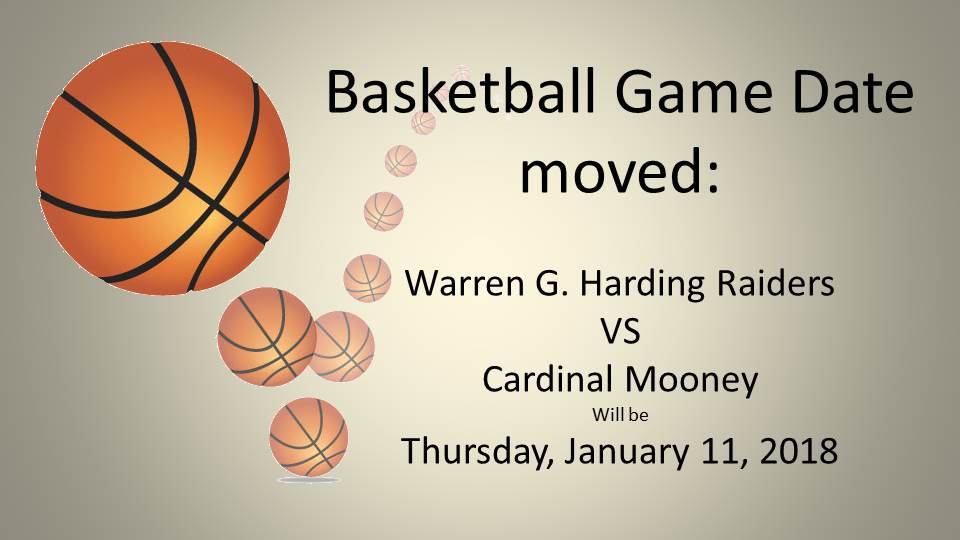 Basketball Game Date moved:

Warren G. Harding Raiders
VS
Cardinal Mooney
Will be
Thursday, January 11, 2018